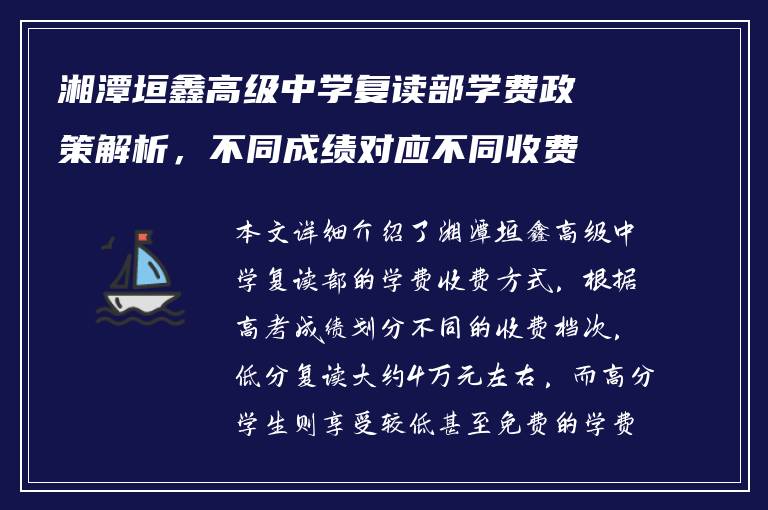 湘潭垣鑫高级中学复读部学费政策解析，不同成绩对应不同收费

本文详细介绍了湘潭垣鑫高级中学复读部的学费收费方式，根据高考成绩划分不同的收费档次，低分复读大约4万元左右，而高分学生则享受较低甚至免费的学费